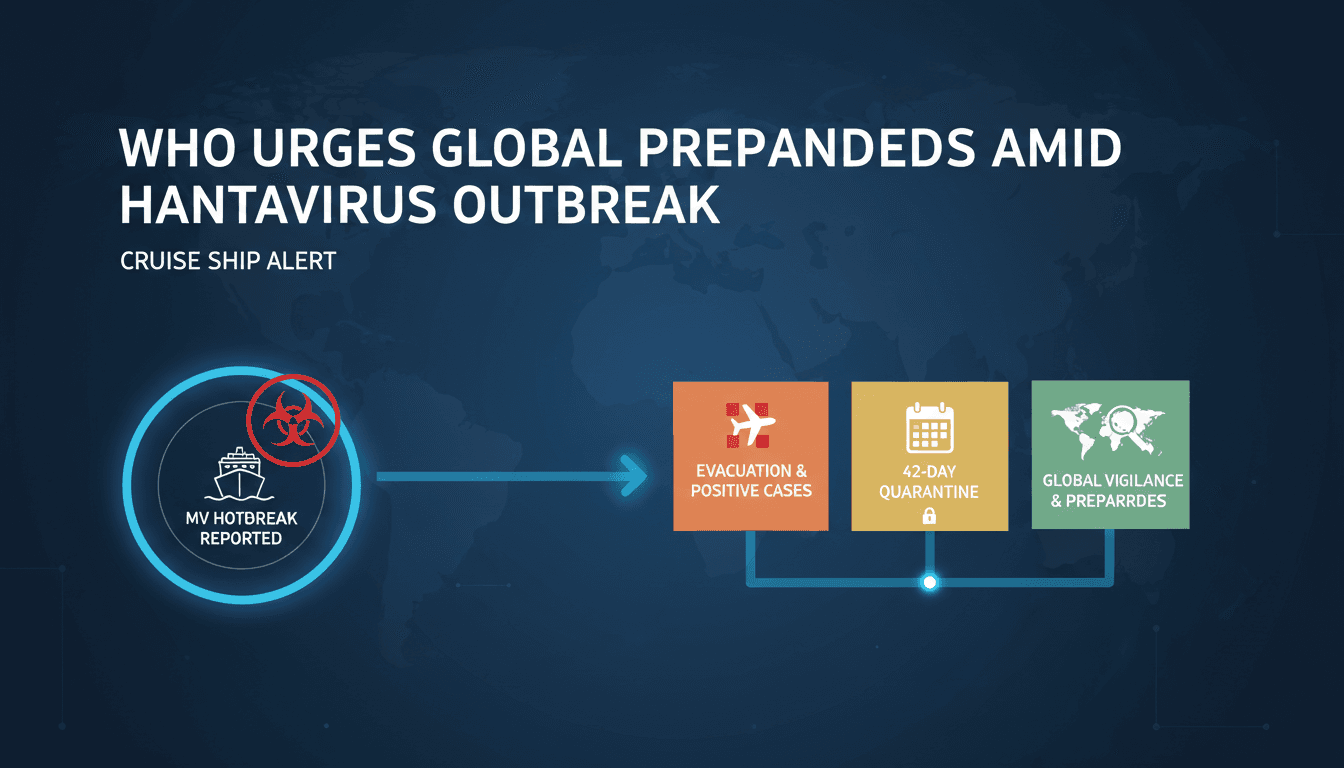 WHO URGES GLOBAL PREPANDEDS AMID HANTAVIRUS OUTBREAK

CRUISE SHIP ALERT

MV HOTBREAK REPORTED

EVACUATION & POSITIVE CASES

42-DAY QUARANTINE

GLOBAL VIGILANCE & PREPARRDES